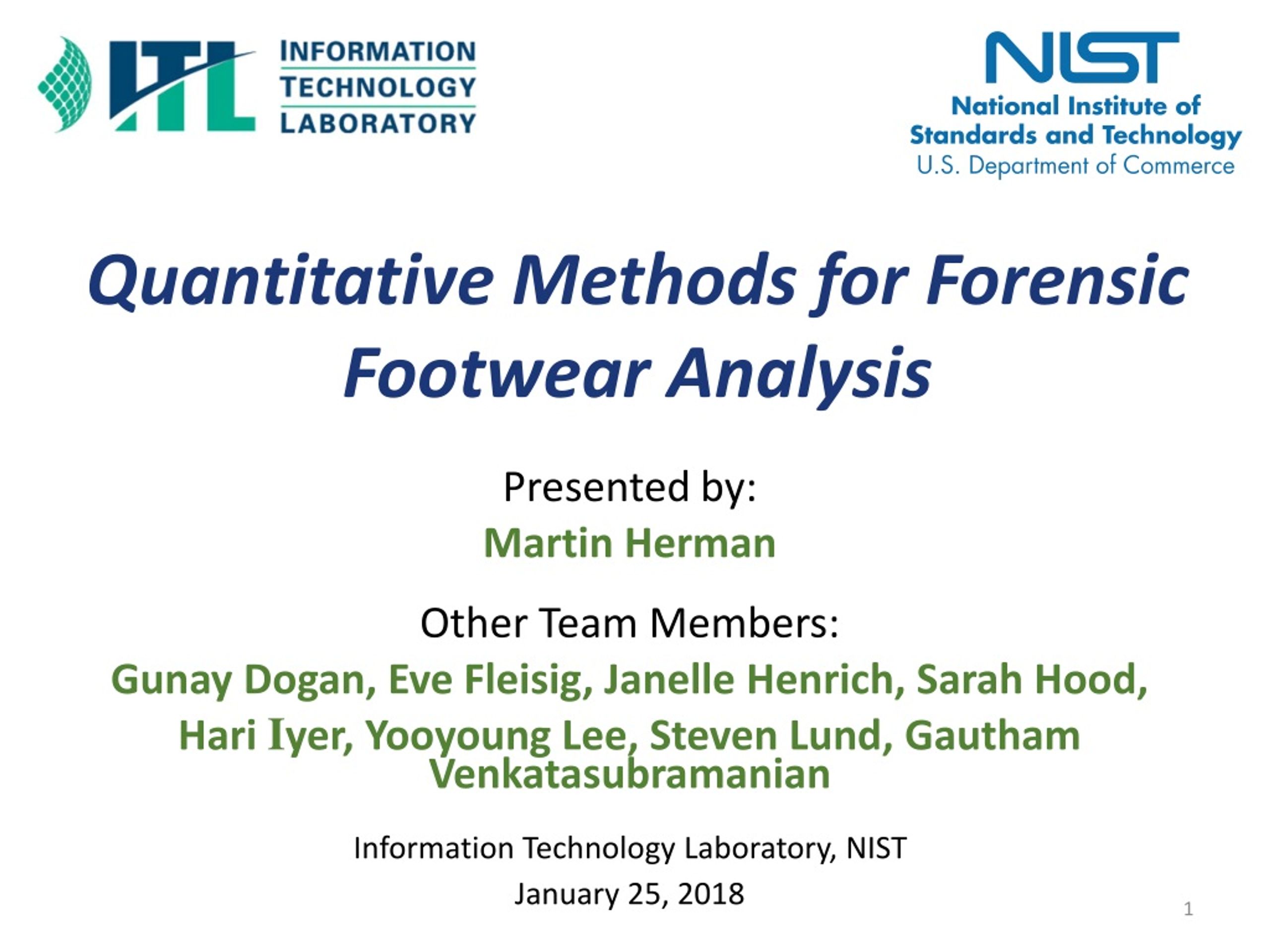 ITL INFORMATION TECHNOLOGY LABORATORY

NIST
National Institute of Standards and Technology
U.S. Department of Commerce

Quantitative Methods for Forensic Footwear Analysis

Presented by:

Martin Herman

Other Team Members:

Gunay Dogan, Eve Fleisig, Janelle Henrich, Sarah Hood, Hari Iyer, Yooyoung Lee, Steven Lund, Gautham Venkatasubramanian

Information Technology Laboratory, NIST

January 25, 2018

1